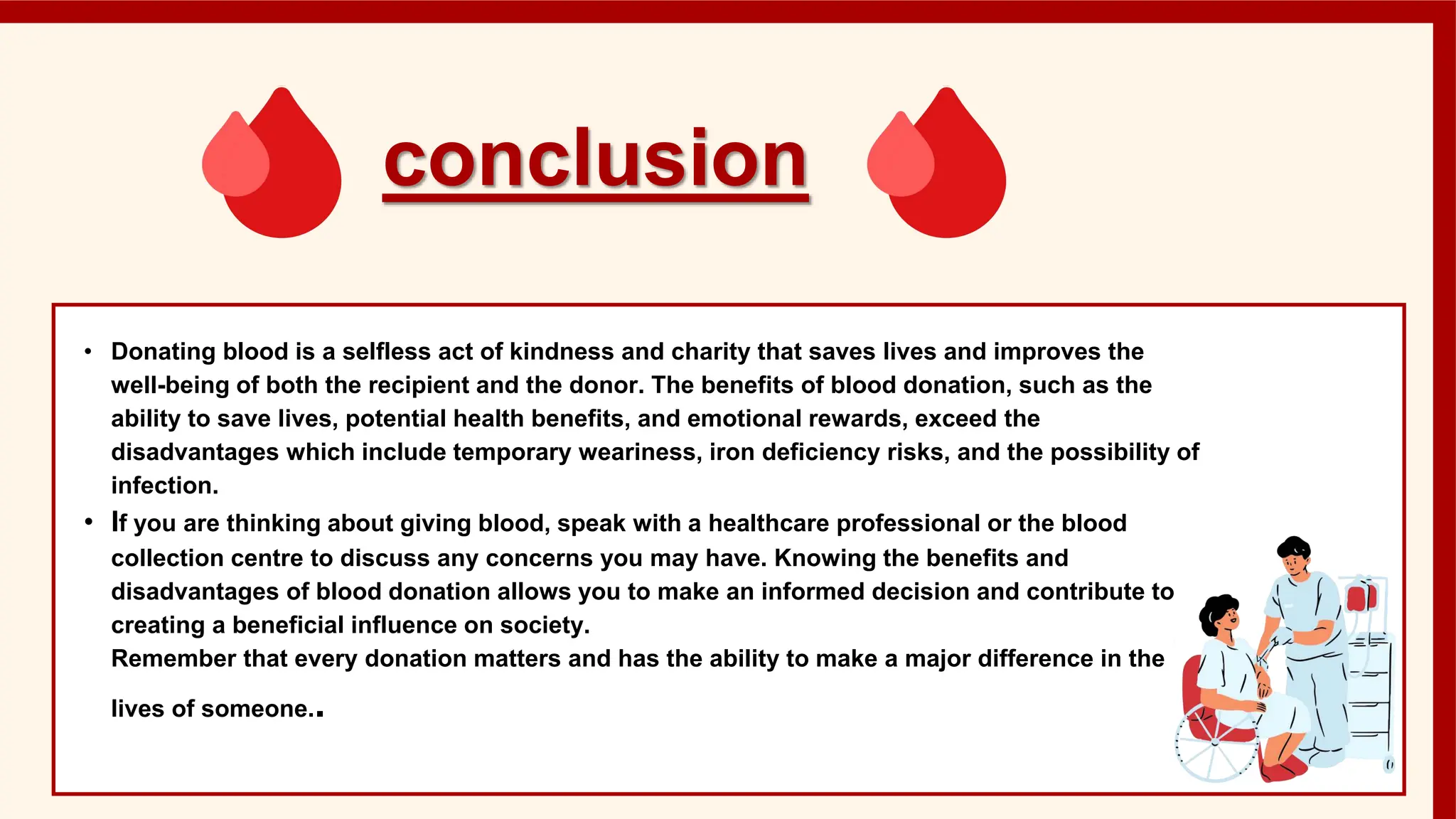 conclusion

• Donating blood is a selfless act of kindness and charity that saves lives and improves the well-being of both the recipient and the donor. The benefits of blood donation, such as the ability to save lives, potential health benefits, and emotional rewards, exceed the disadvantages which include temporary weariness, iron deficiency risks, and the possibility of infection.
• If you are thinking about giving blood, speak with a healthcare professional or the blood collection centre to discuss any concerns you may have. Knowing the benefits and disadvantages of blood donation allows you to make an informed decision and contribute to creating a beneficial influence on society.
Remember that every donation matters and has the ability to make a major difference in the lives of someone..